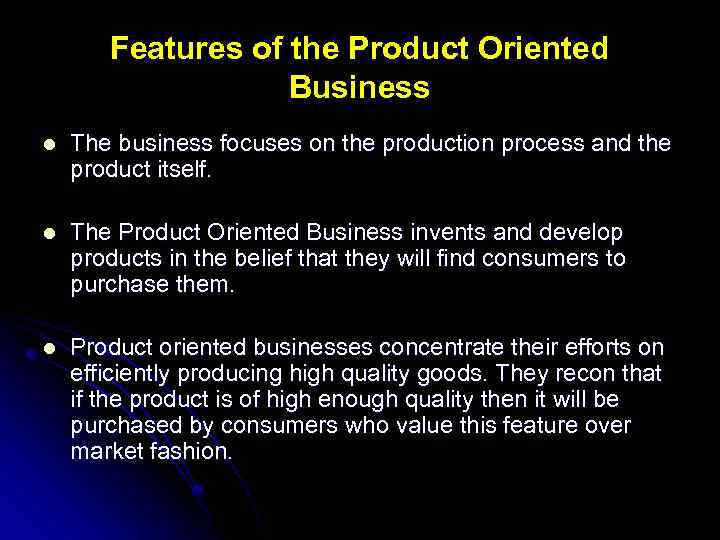 Features of the Product Oriented Business

- The business focuses on the production process and the product itself.

- The Product Oriented Business invents and develop products in the belief that they will find consumers to purchase them.

- Product oriented businesses concentrate their efforts on efficiently producing high quality goods. They recon that if the product is of high enough quality then it will be purchased by consumers who value this feature over market fashion.